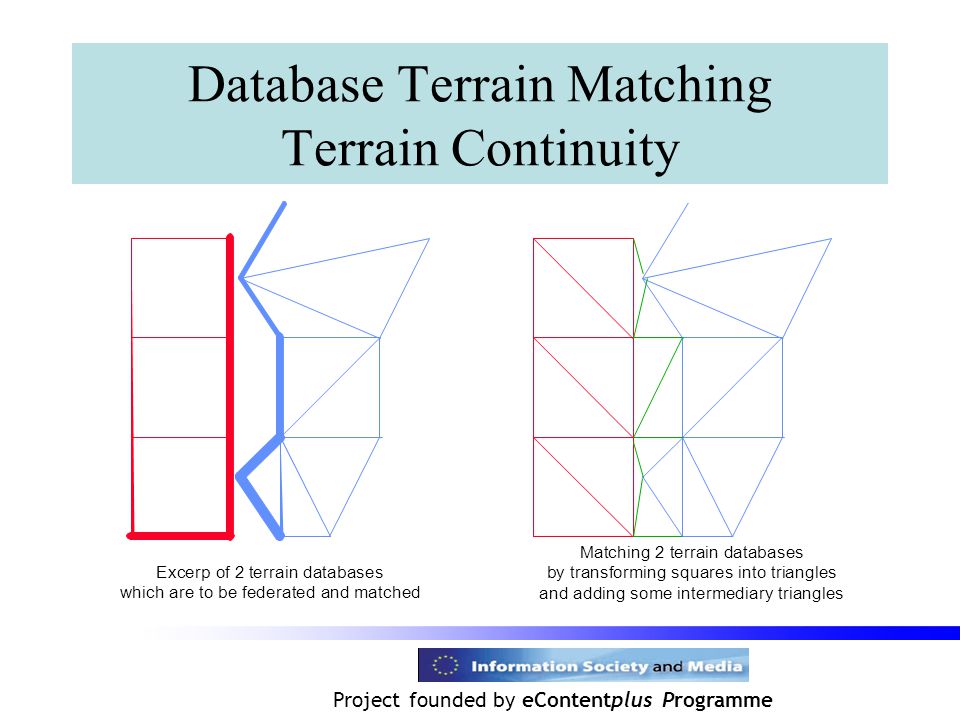 Database Terrain Matching
Terrain Continuity

Excerp of 2 terrain databases which are to be federated and matched

Matching 2 terrain databases by transforming squares into triangles and adding some intermediary triangles

Information Society and Media

Project founded by eContentplus Programme